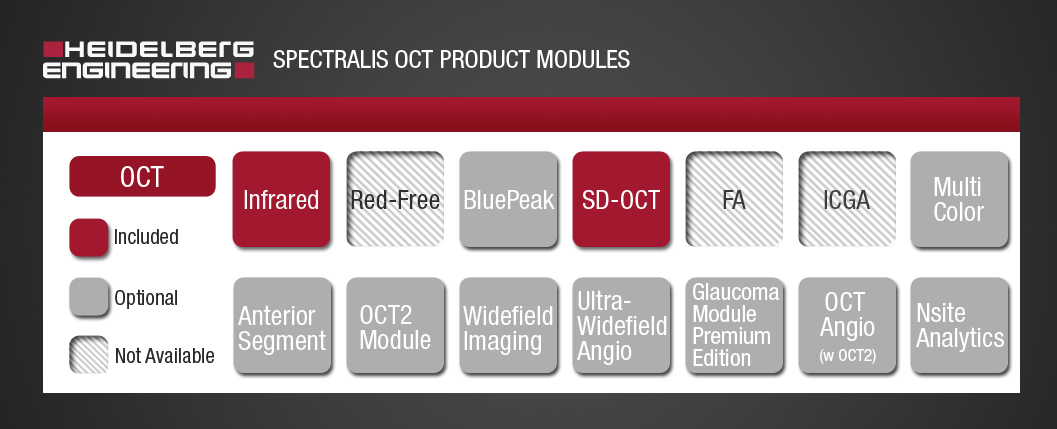 HEIDELBERG ENGINEERING

SPECTRALIS OCT PRODUCT MODULES

OCT

Included

Optional

Not Available

Infrared

Red-Free

BluePeak

SD-OCT

FA

ICGA

Multi Color

Anterior Segment

OCT2 Module

Widefield Imaging

Ultra-Widefield Angio

Glaucoma Module Premium Edition

OCT Angio (w OCT2)

Nsite Analytics